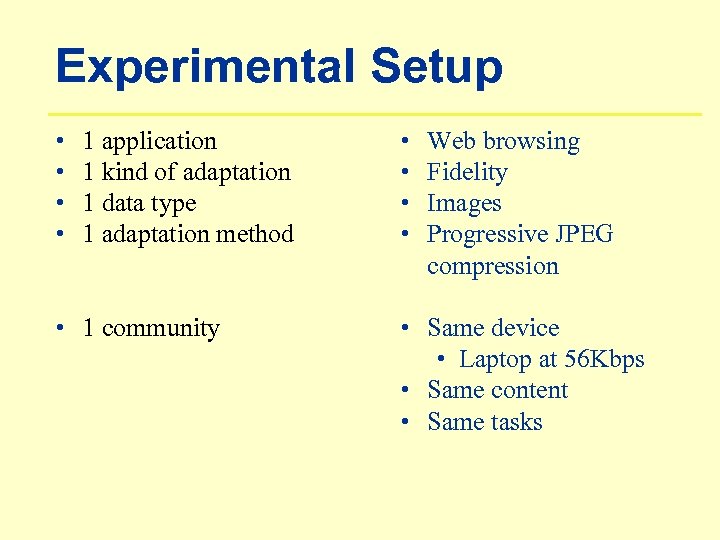 Experimental Setup

• 1 application
• 1 kind of adaptation
• 1 data type
• 1 adaptation method

• 1 community

• Web browsing
• Fidelity
• Images
• Progressive JPEG compression

• Same device
  • Laptop at 56Kbps
• Same content
• Same tasks